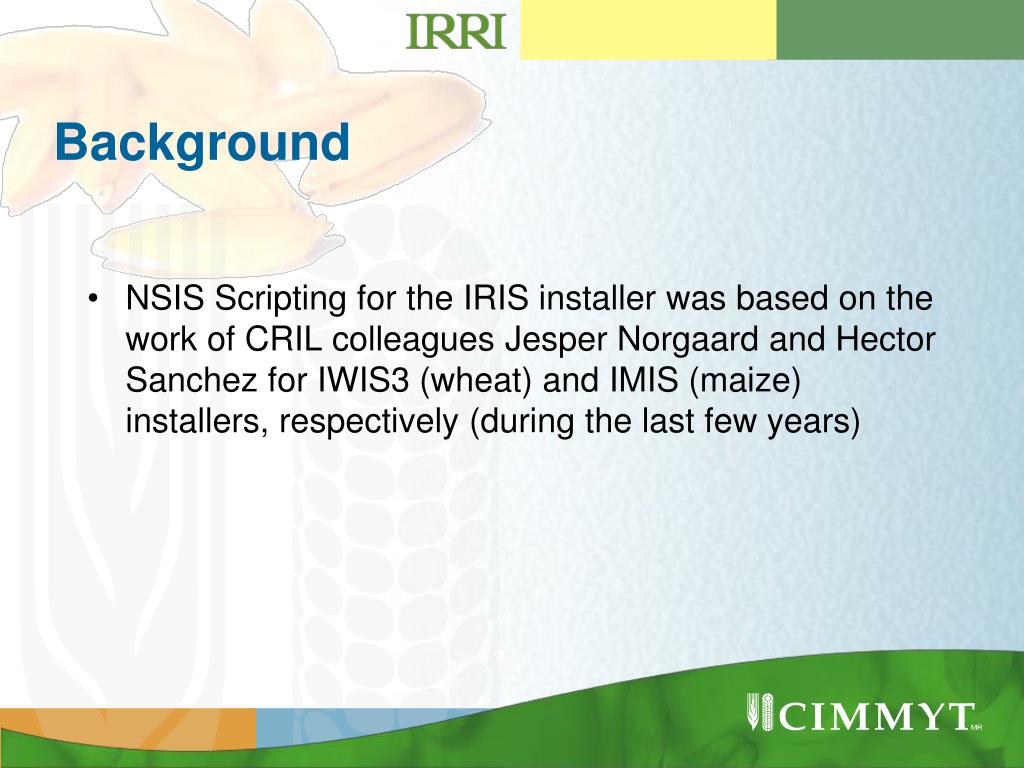 IRRI

Background

• NSIS Scripting for the IRIS installer was based on the work of CRIL colleagues Jesper Norgaard and Hector Sanchez for IWIS3 (wheat) and IMIS (maize) installers, respectively (during the last few years)

CIMMYT MR